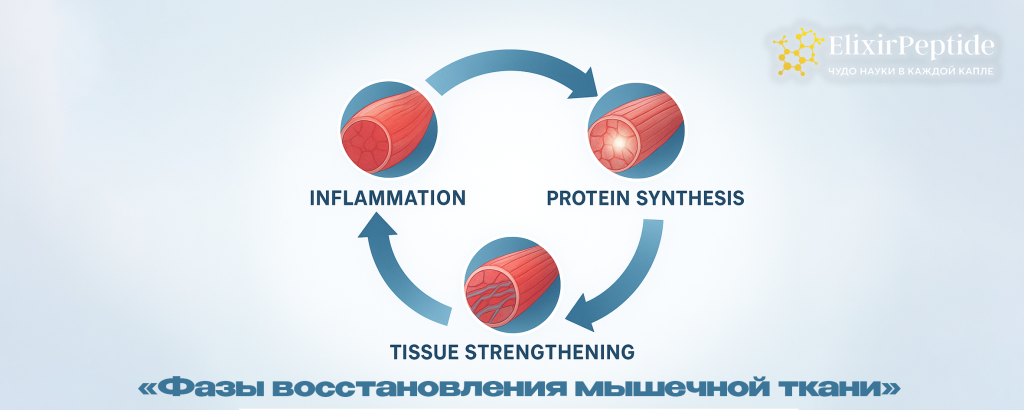 ElixirPeptide
ЧУДО НАУКИ В КАЖДОЙ КАПЛЕ

INFLAMMATION

PROTEIN SYNTHESIS

TISSUE STRENGTHENING

«Фазы восстановления мышечной ткани»